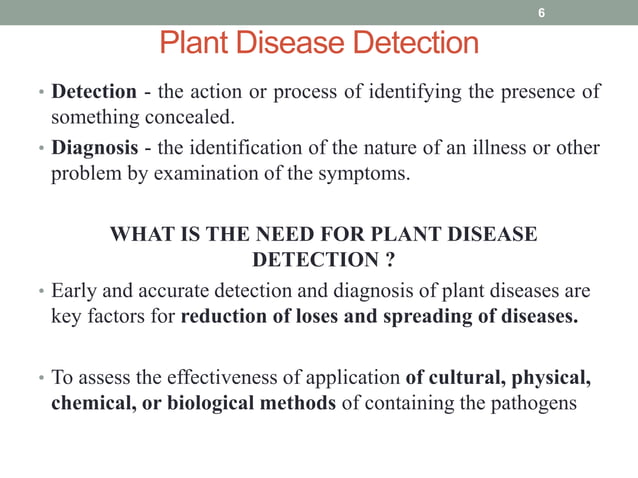 6

Plant Disease Detection

• Detection - the action or process of identifying the presence of something concealed.

• Diagnosis - the identification of the nature of an illness or other problem by examination of the symptoms.

WHAT IS THE NEED FOR PLANT DISEASE DETECTION ?

• Early and accurate detection and diagnosis of plant diseases are key factors for reduction of loses and spreading of diseases.

• To assess the effectiveness of application of cultural, physical, chemical, or biological methods of containing the pathogens